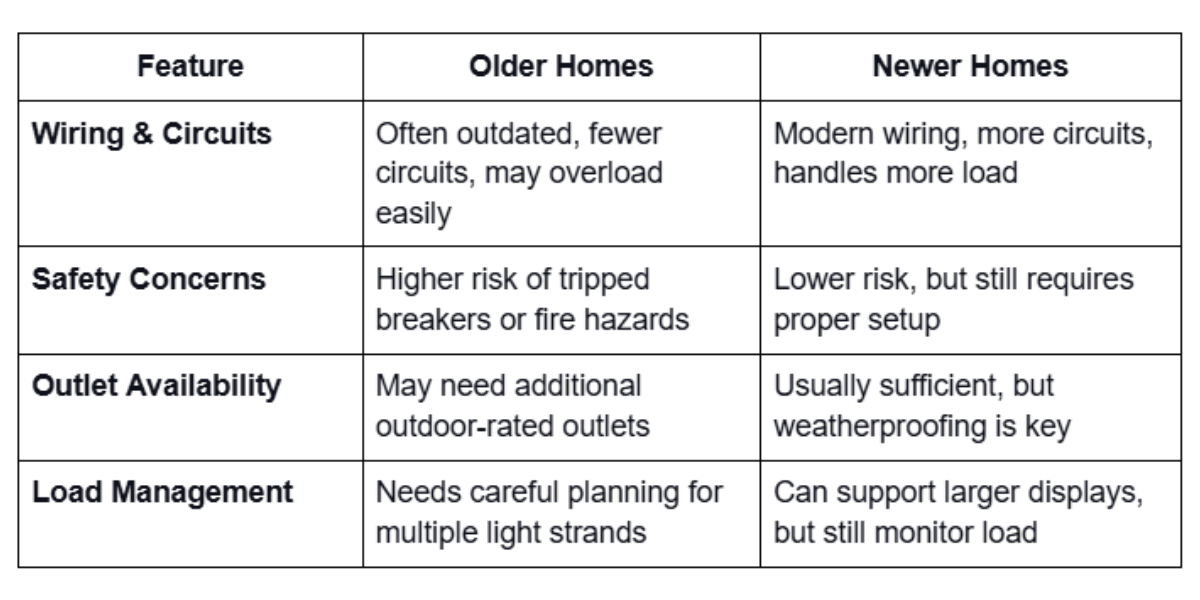 | Feature | Older Homes | Newer Homes |
|---|---|---|
| **Wiring & Circuits** | Often outdated, fewer circuits, may overload easily | Modern wiring, more circuits, handles more load |
| **Safety Concerns** | Higher risk of tripped breakers or fire hazards | Lower risk, but still requires proper setup |
| **Outlet Availability** | May need additional outdoor-rated outlets | Usually sufficient, but weatherproofing is key |
| **Load Management** | Needs careful planning for multiple light strands | Can support larger displays, but still monitor load |